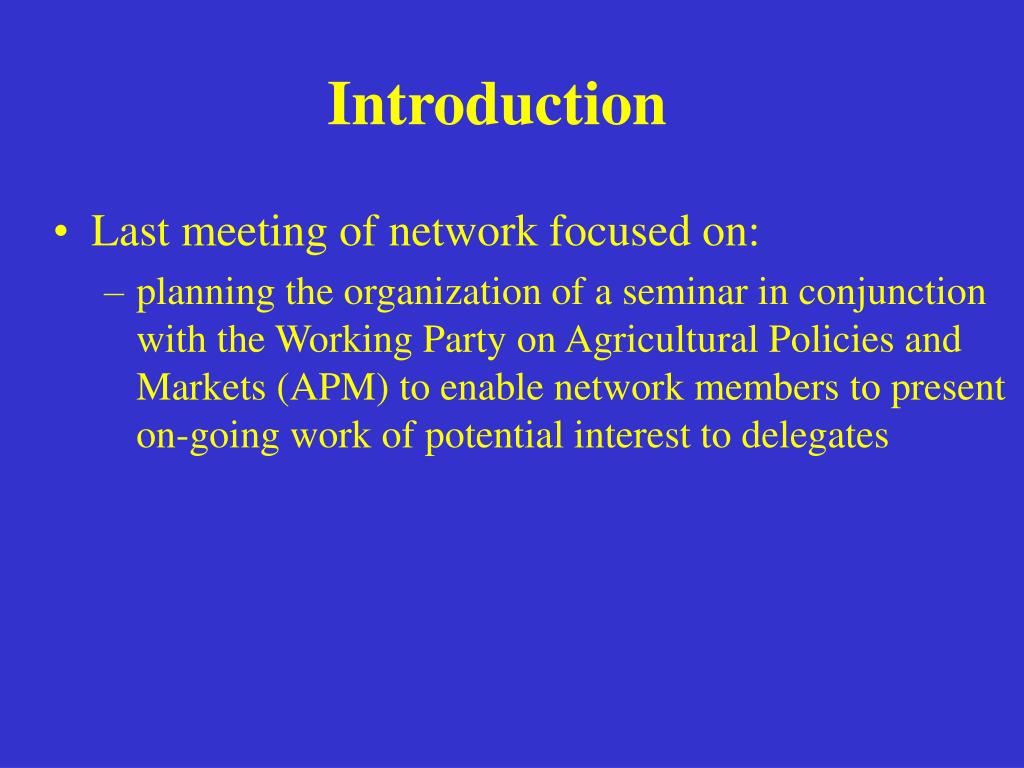 Introduction

• Last meeting of network focused on:
– planning the organization of a seminar in conjunction with the Working Party on Agricultural Policies and Markets (APM) to enable network members to present on-going work of potential interest to delegates